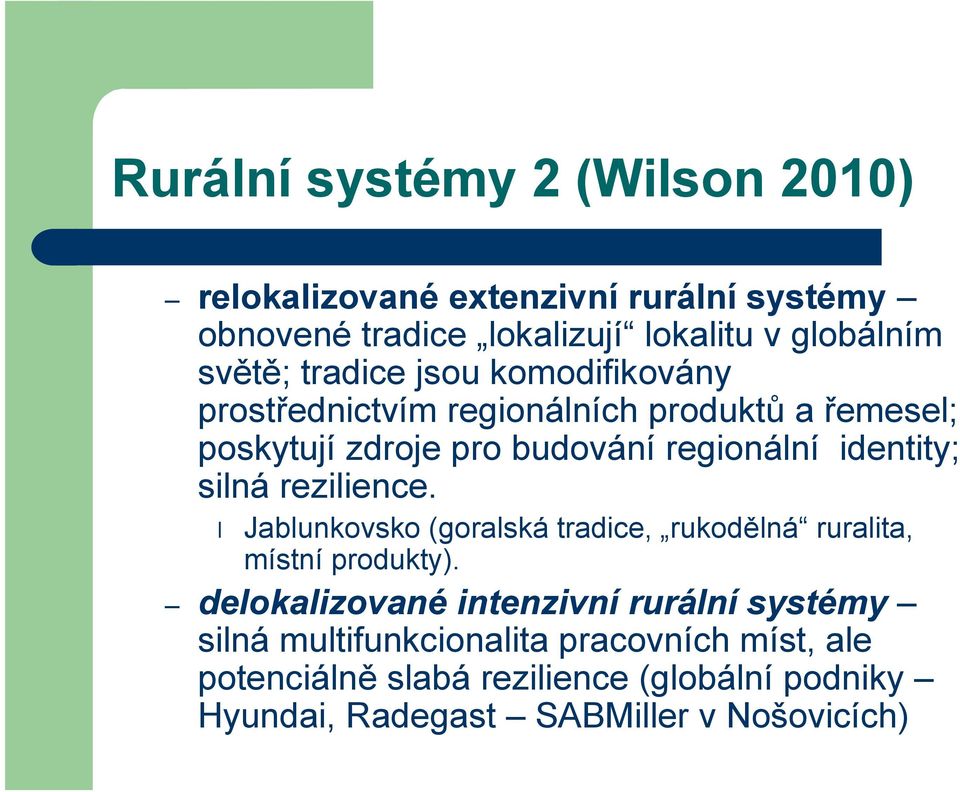 Rurální systémy 2 (Wilson 2010)

– relokalizované extenzivní rurální systémy – obnovené tradice „lokalizují“ lokalitu v globálním světě; tradice jsou komodifikovány prostřednictvím regionálních produktů a řemesel; poskytují zdroje pro budování regionální identity; silná rezilience.

l Jablunkovsko (goralská tradice, „rukodělná“ ruralita, místní produkty).

– delokalizované intenzivní rurální systémy – silná multifunkcionalita pracovních míst, ale potenciálně slabá rezilience (globální podniky – Hyundai, Radegast – SABMiller v Nošovicích)